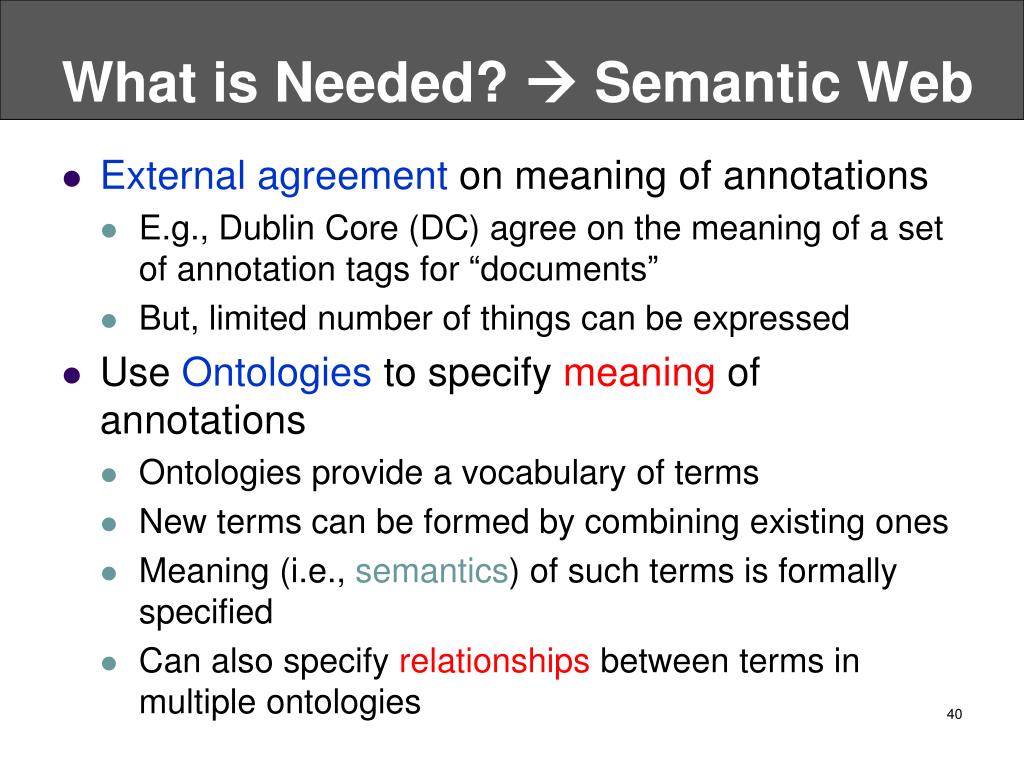 What is Needed? → Semantic Web

- External agreement on meaning of annotations
  - E.g., Dublin Core (DC) agree on the meaning of a set of annotation tags for “documents”
  - But, limited number of things can be expressed
- Use Ontologies to specify meaning of annotations
  - Ontologies provide a vocabulary of terms
  - New terms can be formed by combining existing ones
  - Meaning (i.e., semantics) of such terms is formally specified
  - Can also specify relationships between terms in multiple ontologies

40